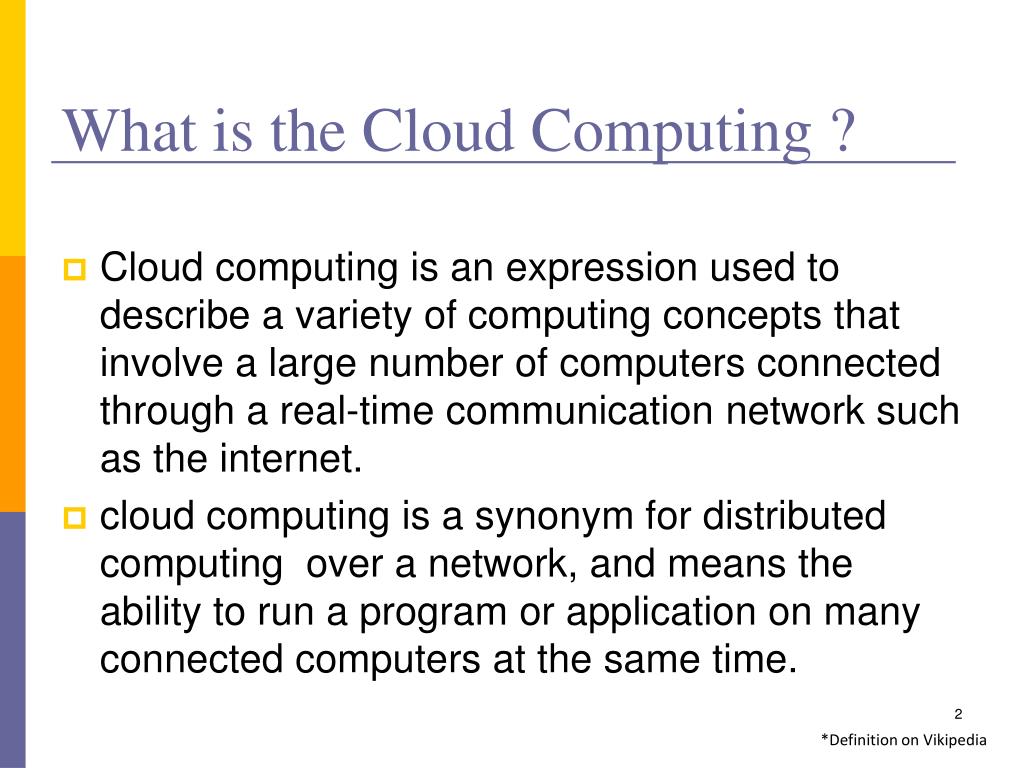 What is the Cloud Computing ?

Cloud computing is an expression used to describe a variety of computing concepts that involve a large number of computers connected through a real-time communication network such as the internet.

cloud computing is a synonym for distributed computing  over a network, and means the ability to run a program or application on many connected computers at the same time.

2

*Definition on Vikipedia